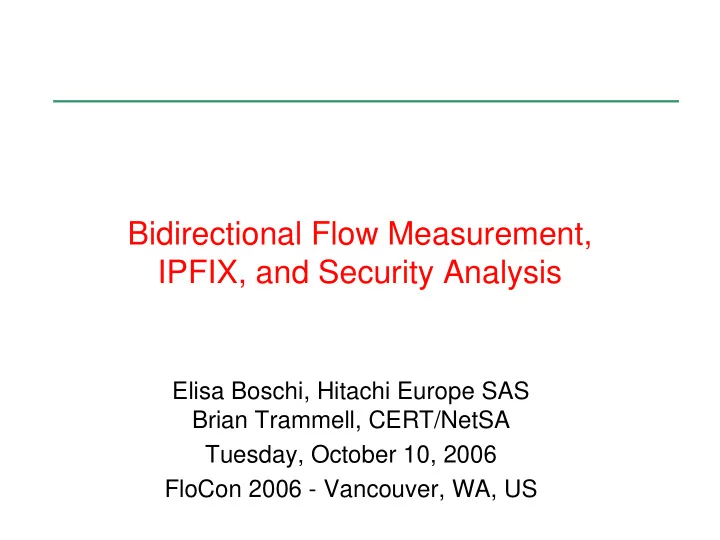 Bidirectional Flow Measurement, IPFIX, and Security Analysis

Elisa Boschi, Hitachi Europe SAS
Brian Trammell, CERT/NetSA

Tuesday, October 10, 2006

FloCon 2006 - Vancouver, WA, US